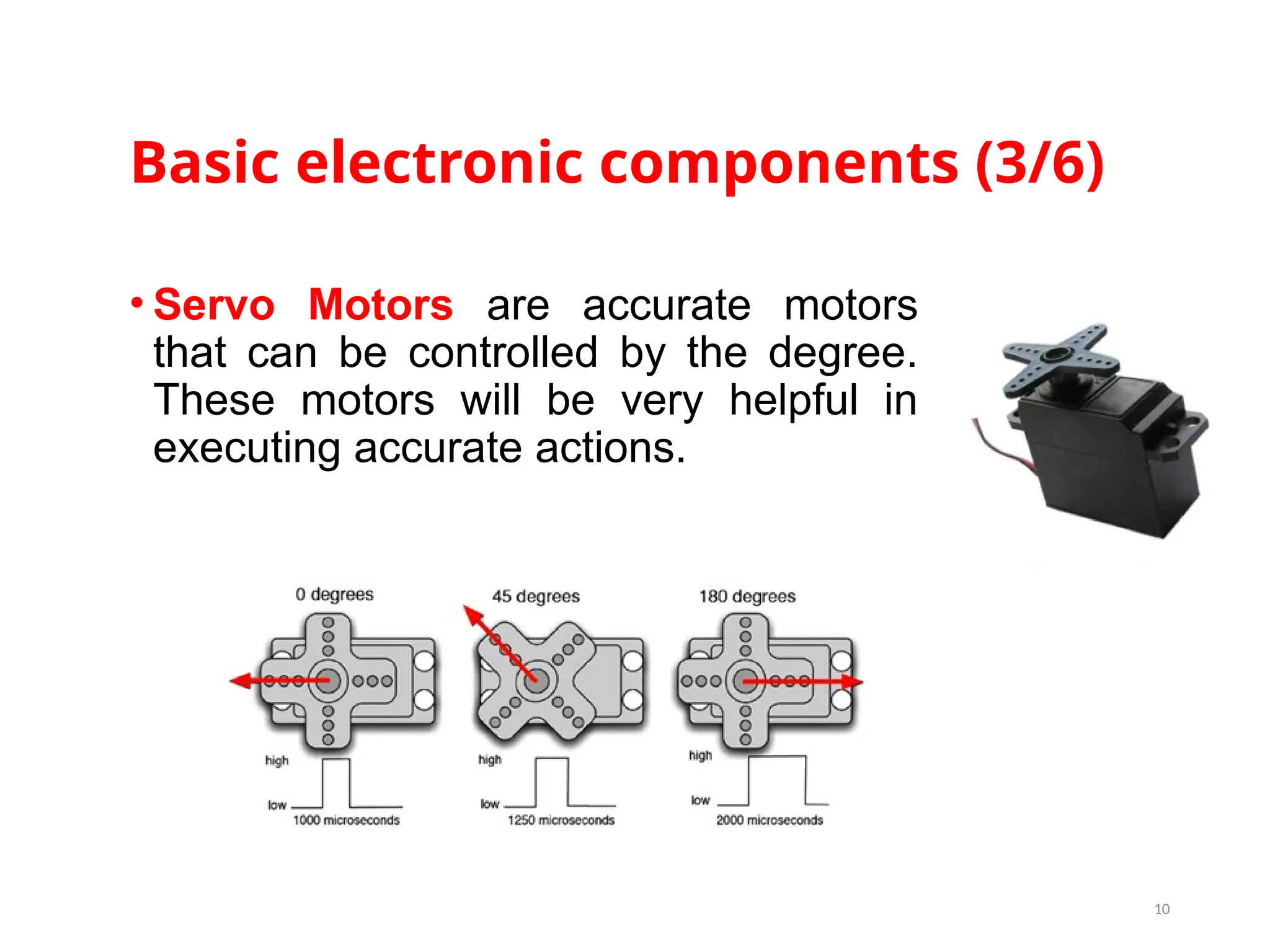 Basic electronic components (3/6)

• Servo Motors are accurate motors that can be controlled by the degree. These motors will be very helpful in executing accurate actions.

0 degrees
high
low
1000 microseconds

45 degrees
high
low
1250 microseconds

180 degrees
high
low
2000 microseconds

10